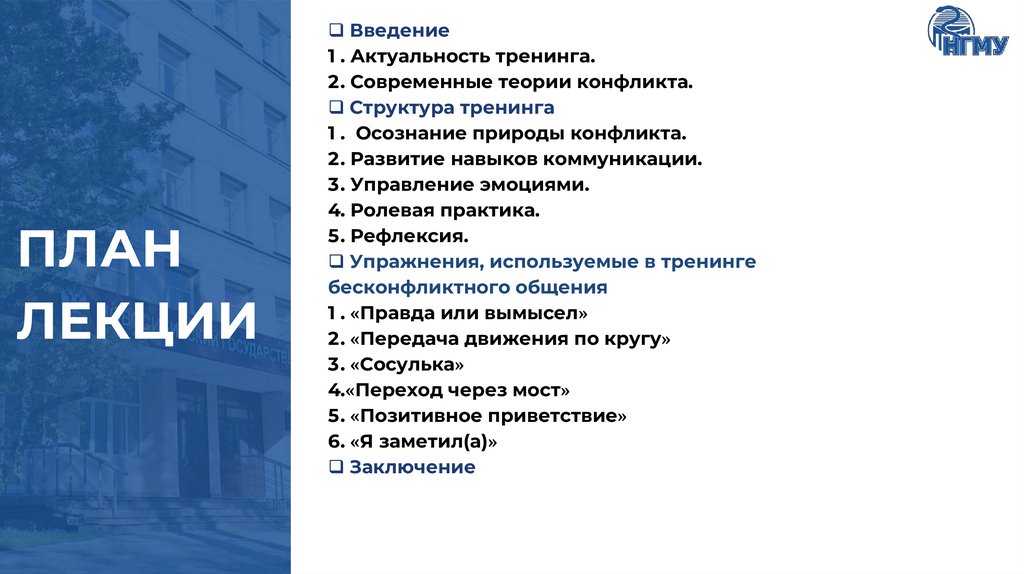 ПЛАН ЛЕКЦИИ

❑ Введение
1 . Актуальность тренинга.
2. Современные теории конфликта.
❑ Структура тренинга
1 . Осознание природы конфликта.
2. Развитие навыков коммуникации.
3. Управление эмоциями.
4. Ролевая практика.
5. Рефлексия.
❑ Упражнения, используемые в тренинге бесконфликтного общения
1 . «Правда или вымысел»
2. «Передача движения по кругу»
3. «Сосулька»
4.«Переход через мост»
5. «Позитивное приветствие»
6. «Я заметил(а)»
❑ Заключение

НГМУ